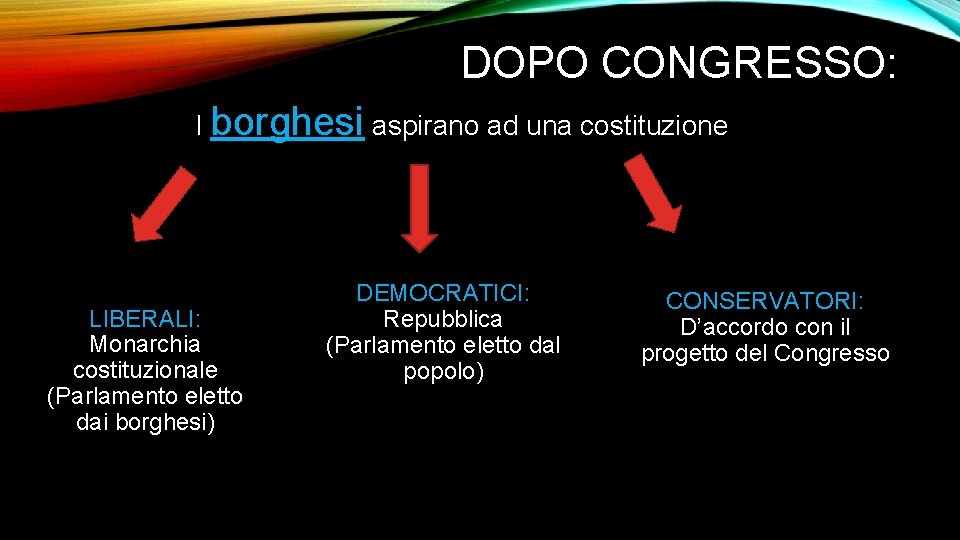 DOPO CONGRESSO:

I borghesi aspirano ad una costituzione

LIBERALI:
Monarchia costituzionale (Parlamento eletto dai borghesi)

DEMOCRATICI:
Repubblica (Parlamento eletto dal popolo)

CONSERVATORI:
D'accordo con il progetto del Congresso